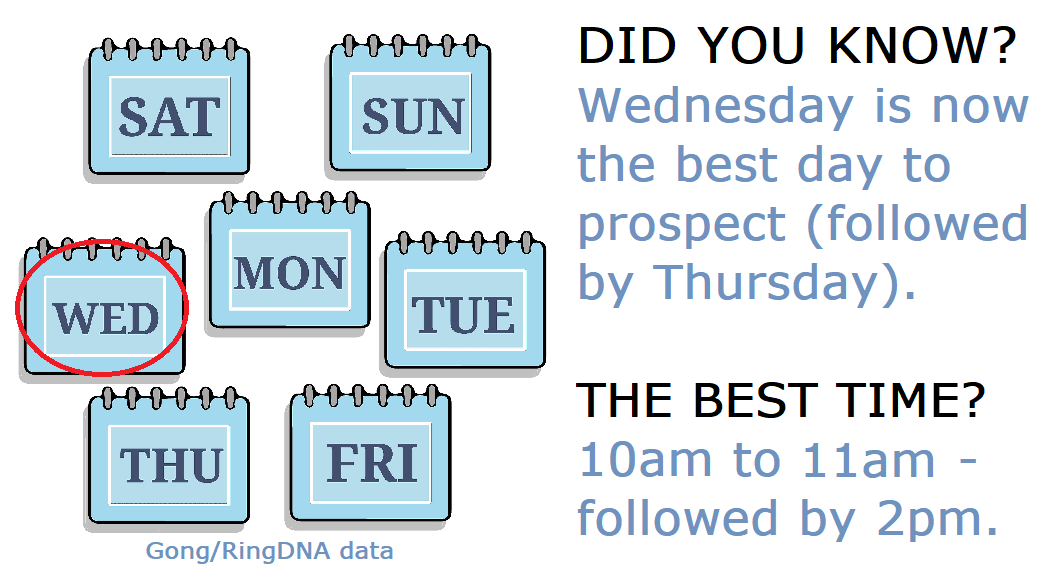 SAT
SUN
MON
WED
TUE
THU
FRI
Gong/RingDNA data

DID YOU KNOW?
Wednesday is now the best day to prospect (followed by Thursday).

THE BEST TIME?
10am to 11am - followed by 2pm.